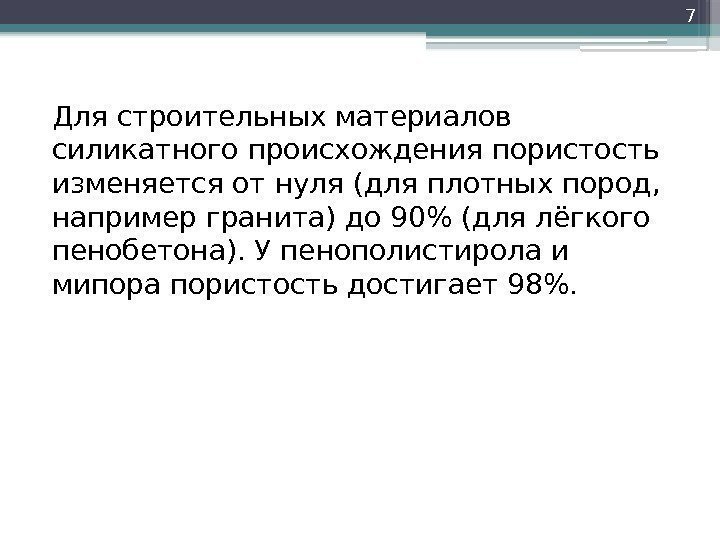 7

Для строительных материалов силикатного происхождения пористость изменяется от нуля (для плотных пород, например гранита) до 90% (для лёгкого пенобетона). У пенополистирола и мипора пористость достигает 98%.